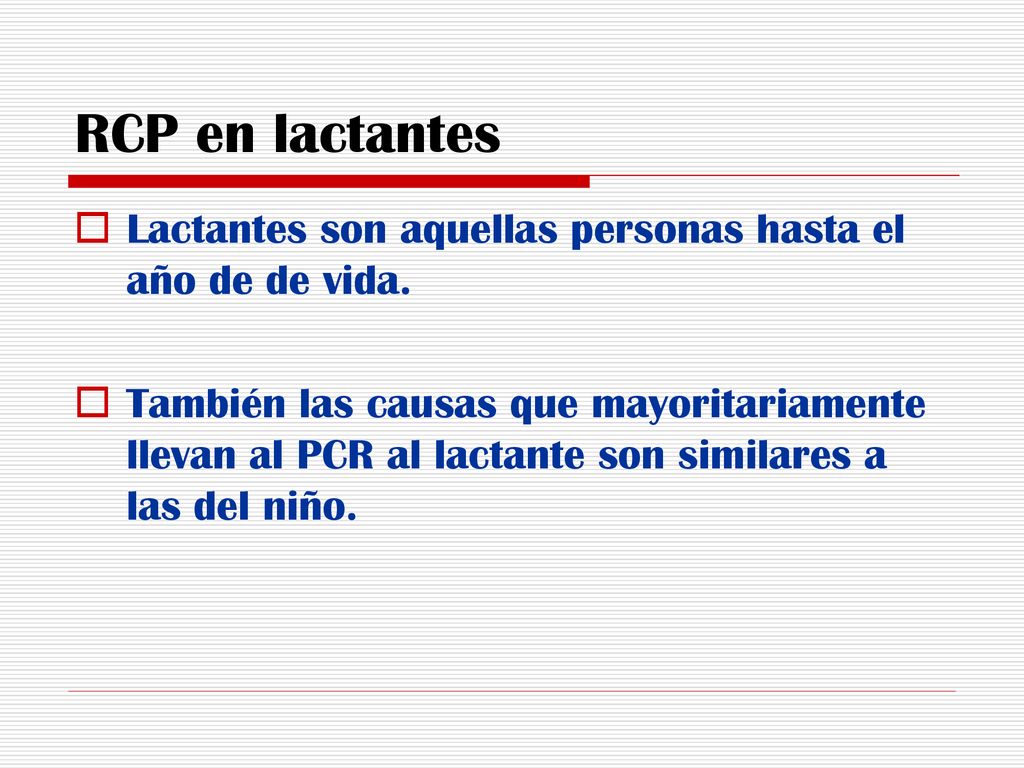 RCP en lactantes

Lactantes son aquellas personas hasta el año de de vida.

También las causas que mayoritariamente llevan al PCR al lactante son similares a las del niño.